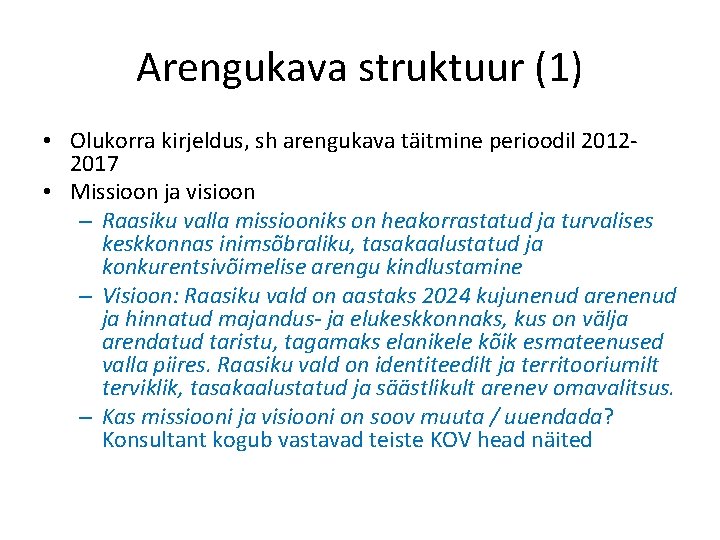 Arengukava struktuur (1)

• Olukorra kirjeldus, sh arengukava täitmine perioodil 2012-2017
• Missioon ja visioon
– Raasiku valla missiooniks on heakorrastatud ja turvalises keskkonnas inimsõbraliku, tasakaalustatud ja konkurentsivõimelise arengu kindlustamine
– Visioon: Raasiku vald on aastaks 2024 kujunenud arenenud ja hinnatud majandus- ja elukeskkonnaks, kus on välja arendatud taristu, tagamaks elanikele kõik esmateenused valla piires. Raasiku vald on identiteedilt ja territooriumilt terviklik, tasakaalustatud ja säästlikult arenev omavalitsus.
– Kas missiooni ja visiooni on soov muuta / uuendada? Konsultant kogub vastavad teiste KOV head näited